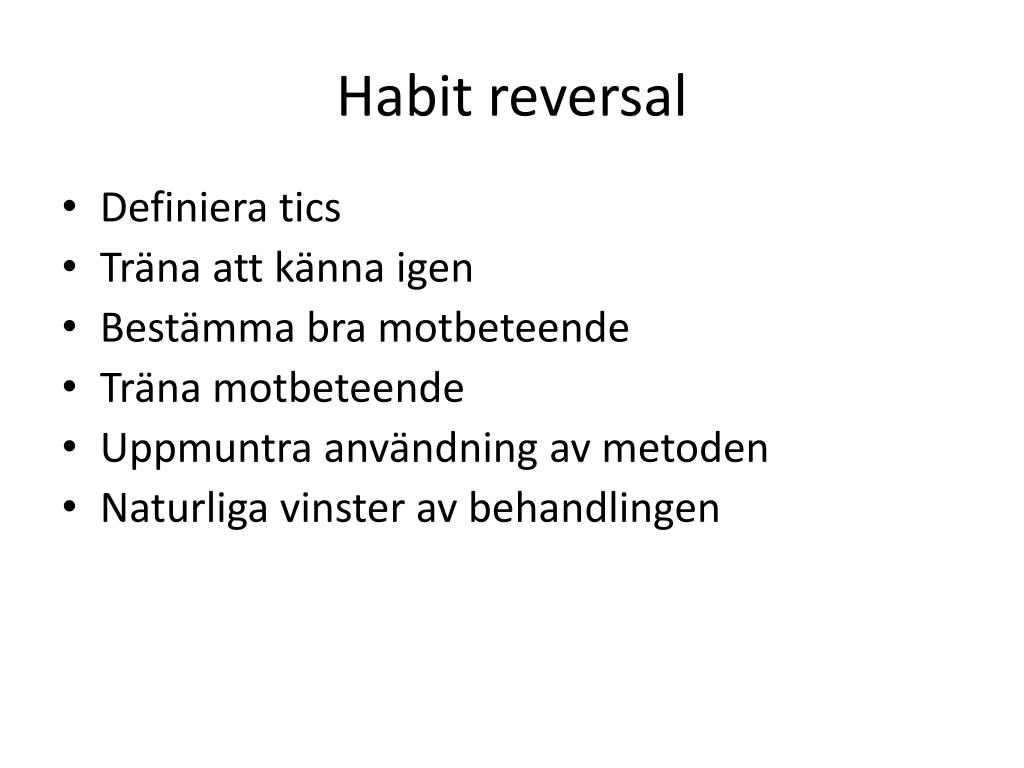 Habit reversal

• Definiera tics
• Träna att känna igen
• Bestämma bra motbeteende
• Träna motbeteende
• Uppmuntra användning av metoden
• Naturliga vinster av behandlingen